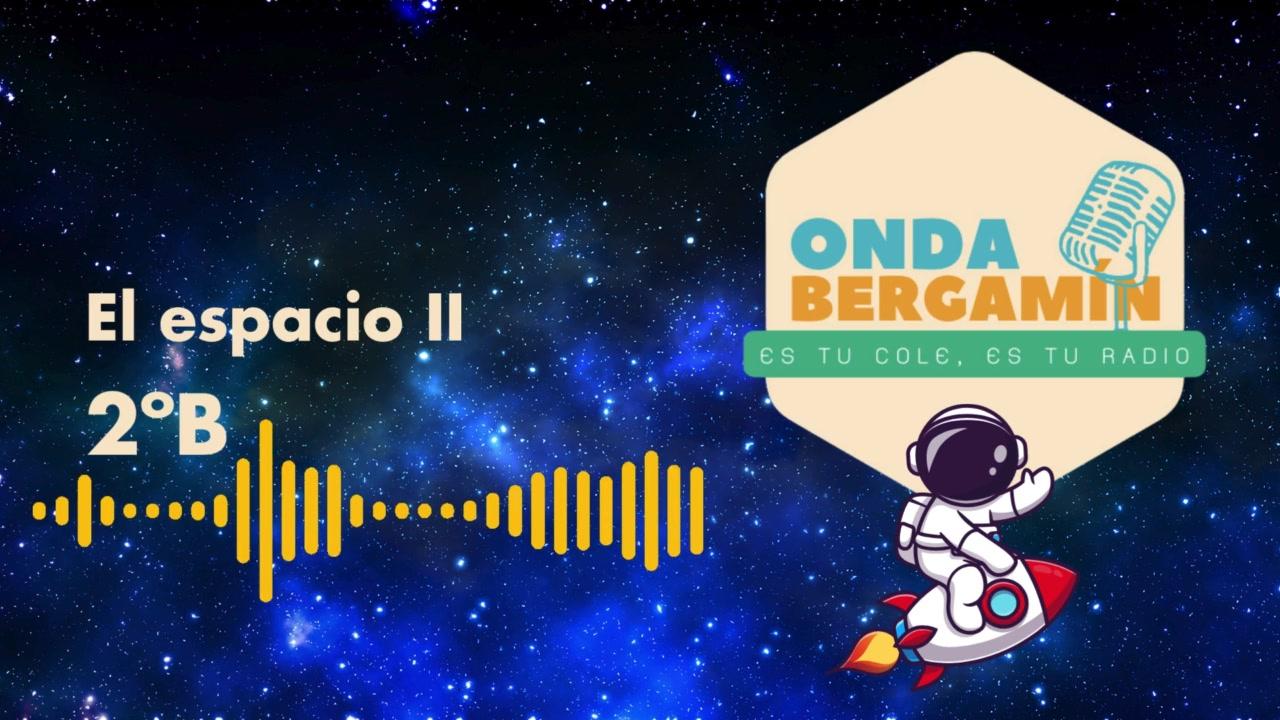 El espacio II

2ºB

ONDA
BERGAMÍN

ES TU COLE, ES TU RADIO